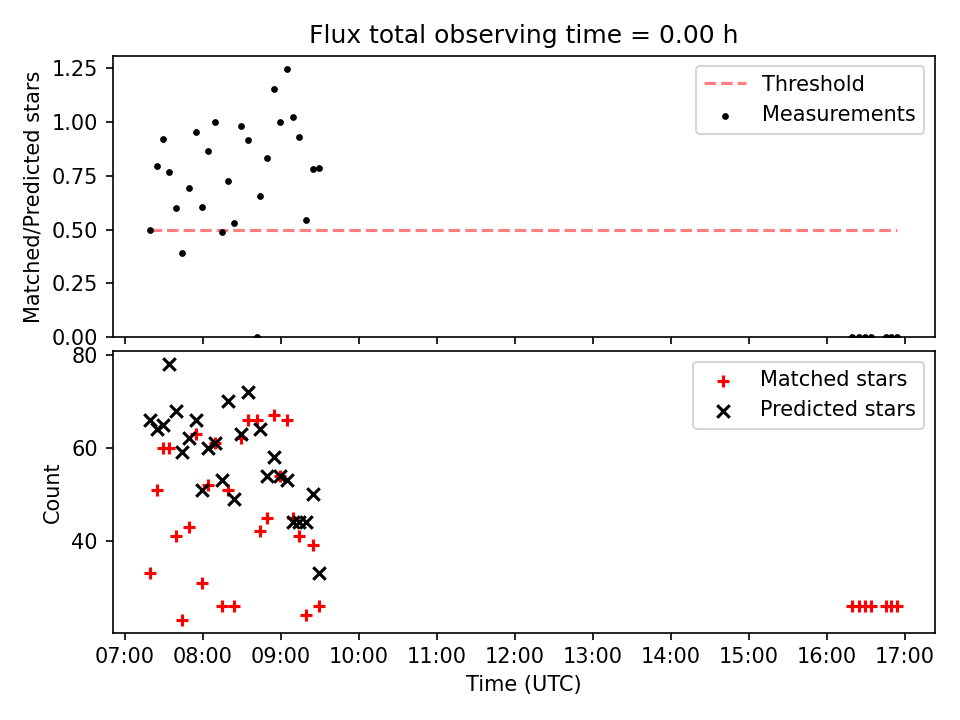 Flux total observing time = 0.00 h

Matched/Predicted stars

1.25
1.00
0.75
0.50
0.25
0.00

Threshold
Measurements

Count

80
60
40

Matched stars
Predicted stars

07:00 08:00 09:00 10:00 11:00 12:00 13:00 14:00 15:00 16:00 17:00

Time (UTC)